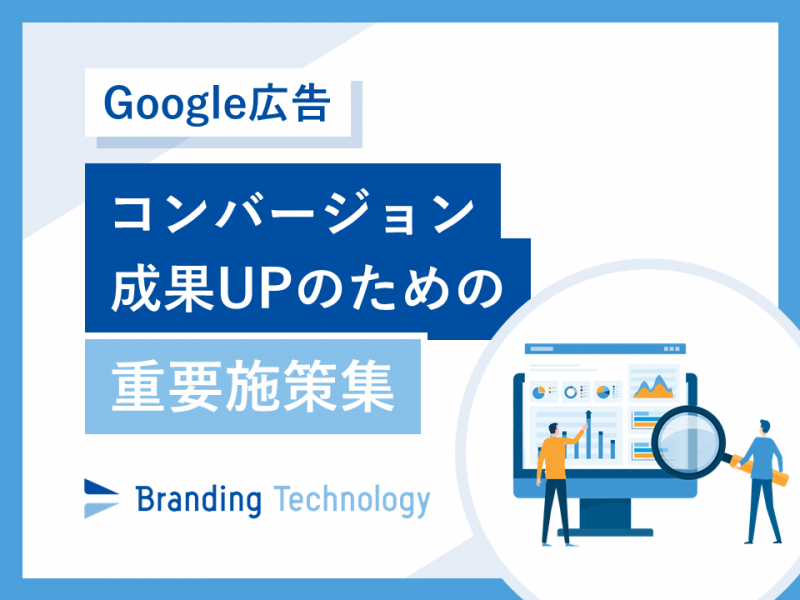 Google広告

コンバージョン
成果UPのための
重要施策集

Branding Technology